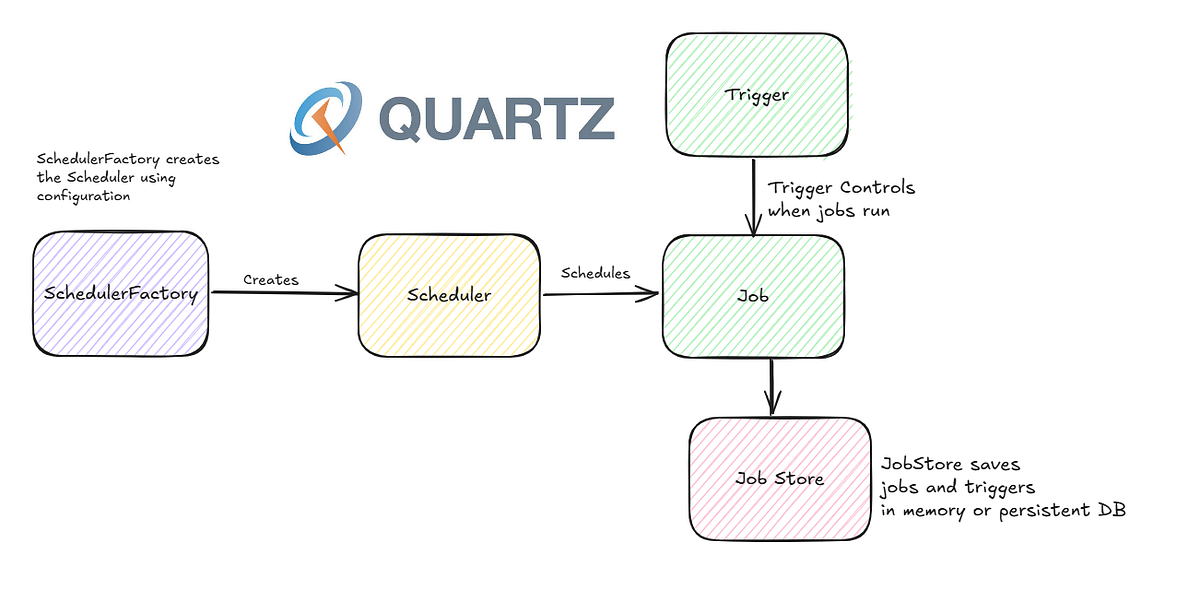 QUARTZ

Trigger

SchedulerFactory creates the Scheduler using configuration

Trigger Controls when jobs run

SchedulerFactory

Creates

Scheduler

Schedules

Job

Job Store

JobStore saves jobs and triggers in memory or persistent DB